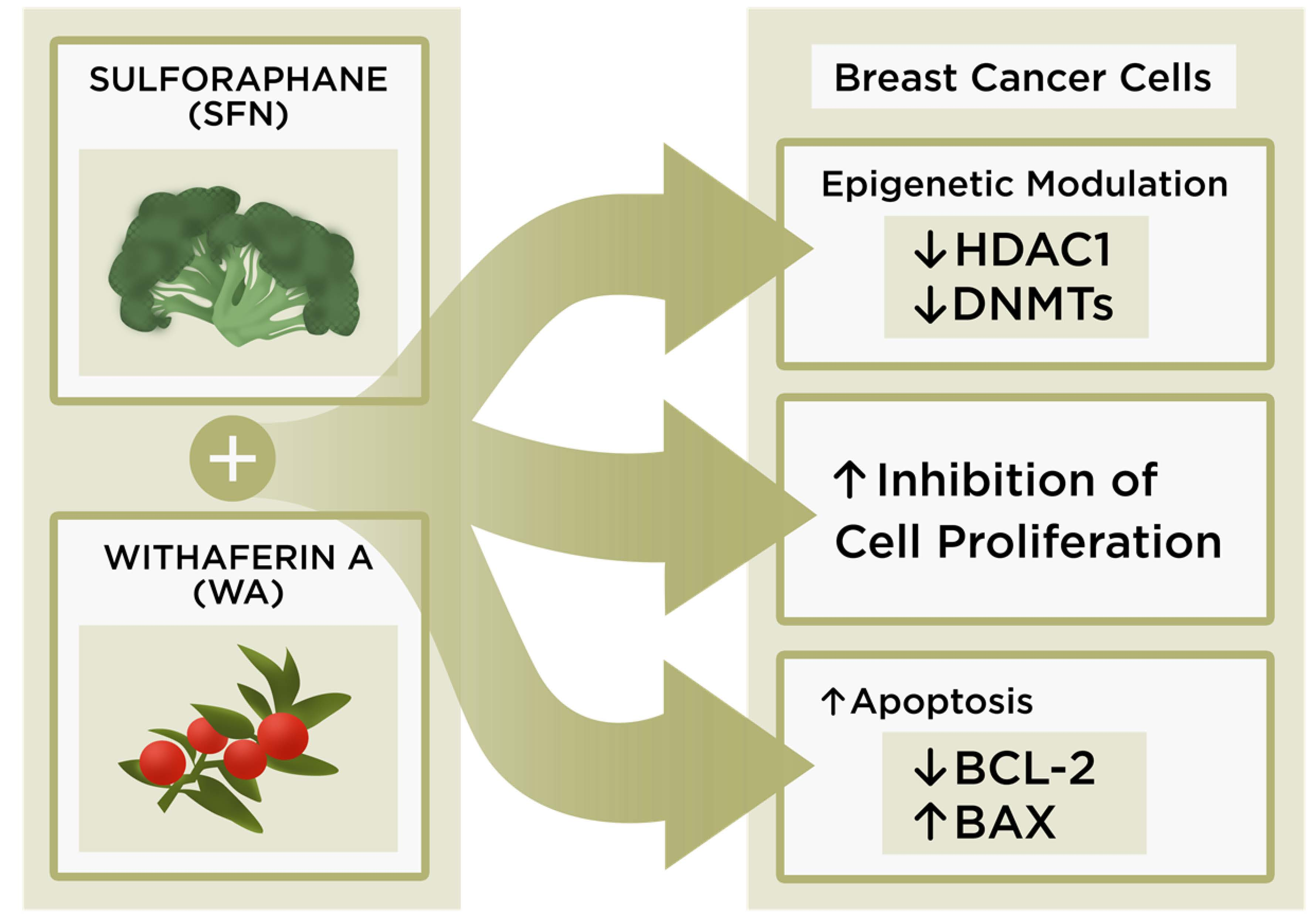 SULFORAPHANE (SFN)

+

WITHAFERIN A (WA)

Breast Cancer Cells

Epigenetic Modulation

↓HDAC1
↓DNMTs

↑Inhibition of Cell Proliferation

↑Apoptosis

↓BCL-2
↑BAX